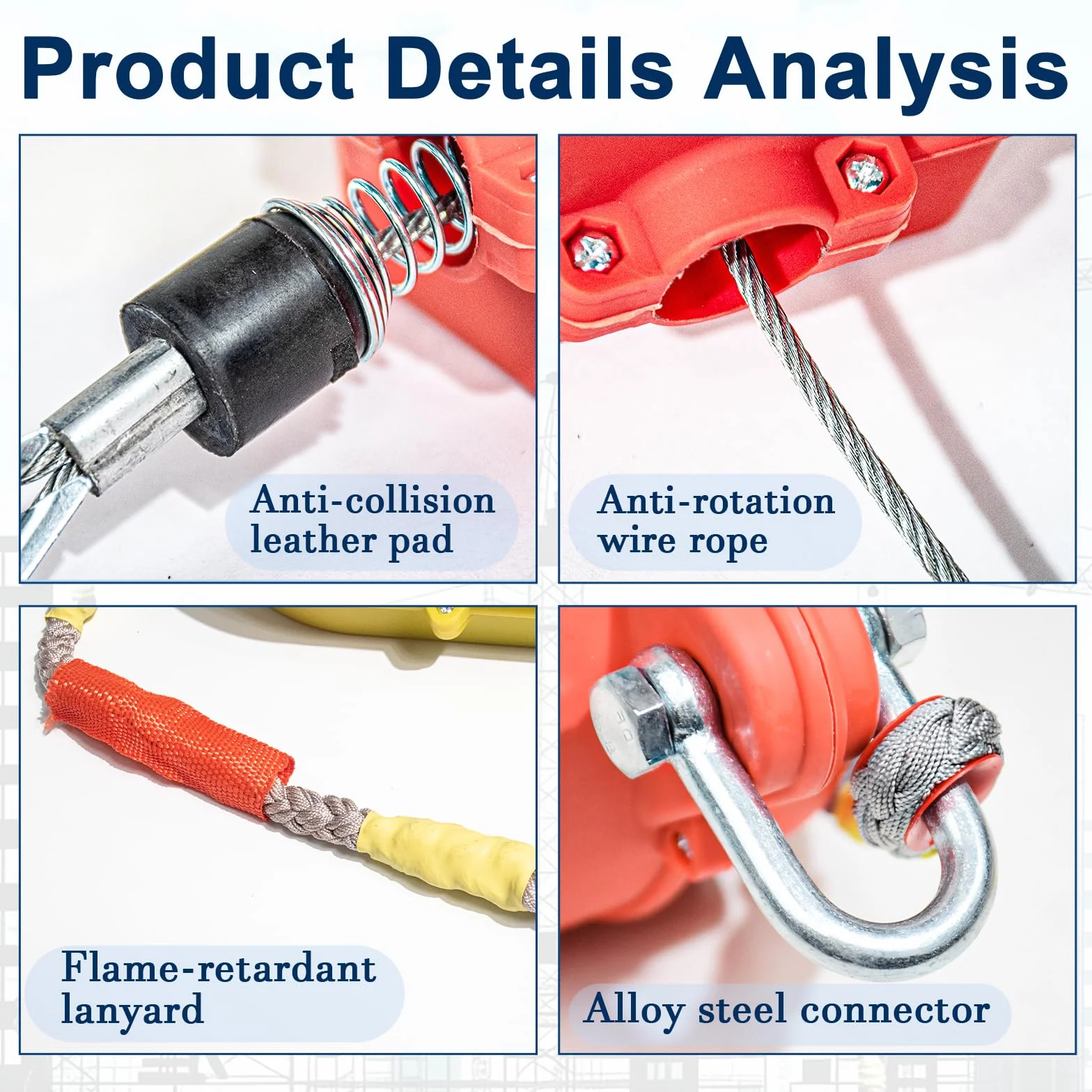 Product Details Analysis

Anti-collision leather pad

Anti-rotation wire rope

Flame-retardant lanyard

Alloy steel connector